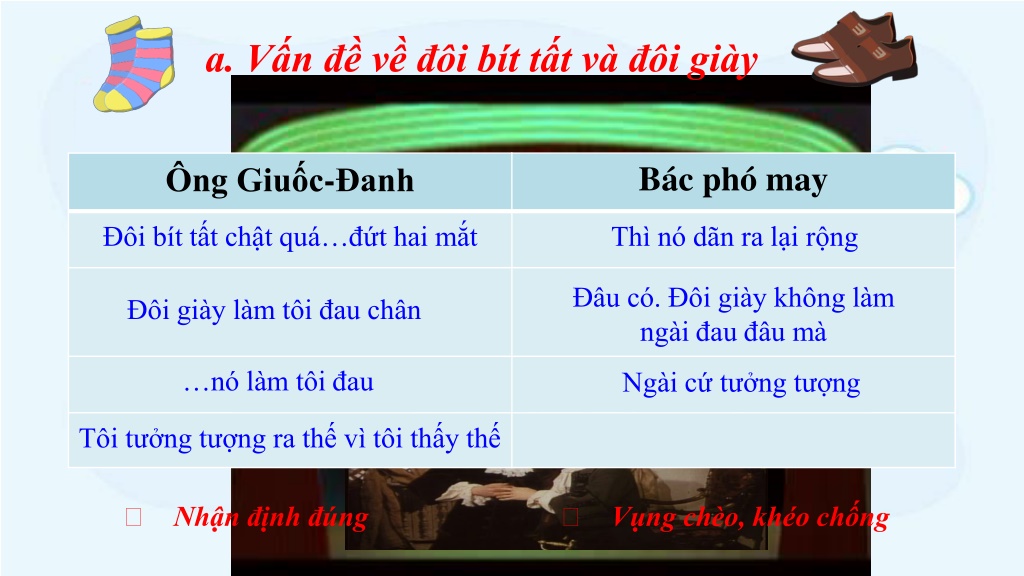 a. Vấn đề về đôi bít tất và đôi giày

| Ông Giuốc-Đanh | Bác phó may |
|---|---|
| Đôi bít tất chật quá…đứt hai mắt | Thì nó dãn ra lại rộng |
| Đôi giày làm tôi đau chân | Đâu có. Đôi giày không làm ngài đau đâu mà |
| …nó làm tôi đau | Ngài cứ tưởng tượng |
| Tôi tưởng tượng ra thế vì tôi thấy thế | |

 Nhận định đúng  Vụng chèo, khéo chống